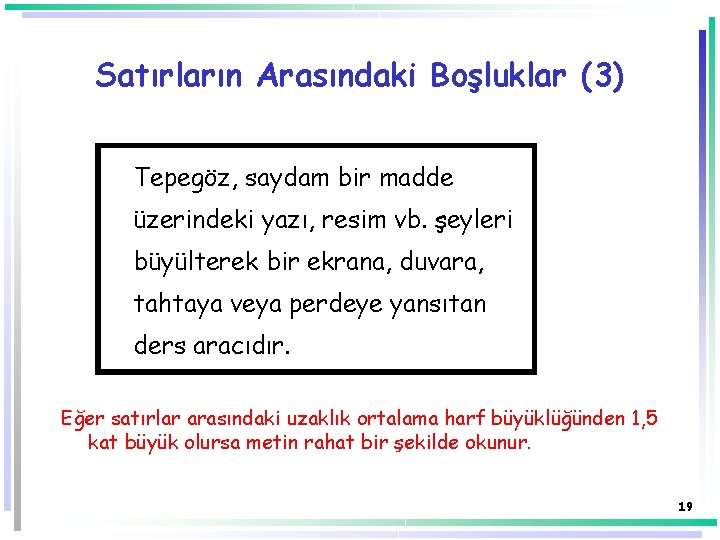 Satırların Arasındaki Boşluklar (3)

Tepegöz, saydam bir madde üzerindeki yazı, resim vb. şeyleri büyülterek bir ekrana, duvara, tahtaya veya perdeye yansıtan ders aracıdır.

Eğer satırlar arasındaki uzaklık ortalama harf büyüklüğünden 1,5 kat büyük olursa metin rahat bir şekilde okunur.

19